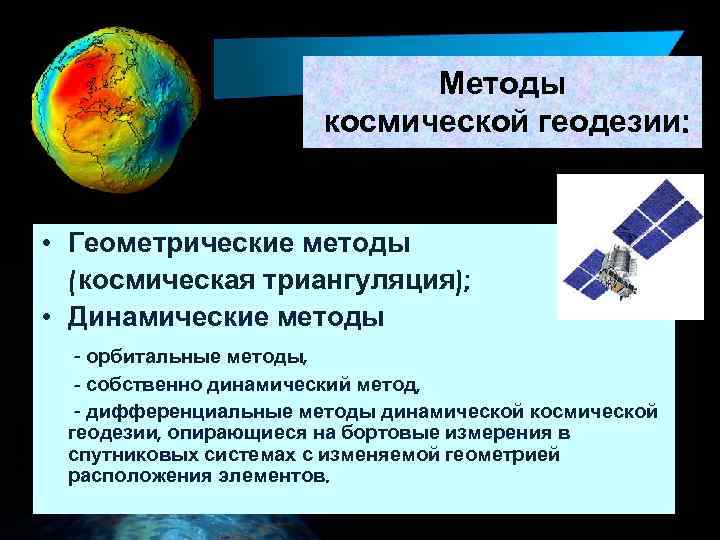 Методы космической геодезии:

• Геометрические методы (космическая триангуляция);
• Динамические методы

- орбитальные методы,
- собственно динамический метод,
- дифференциальные методы динамической космической геодезии, опирающиеся на бортовые измерения в спутниковых системах с изменяемой геометрией расположения элементов.